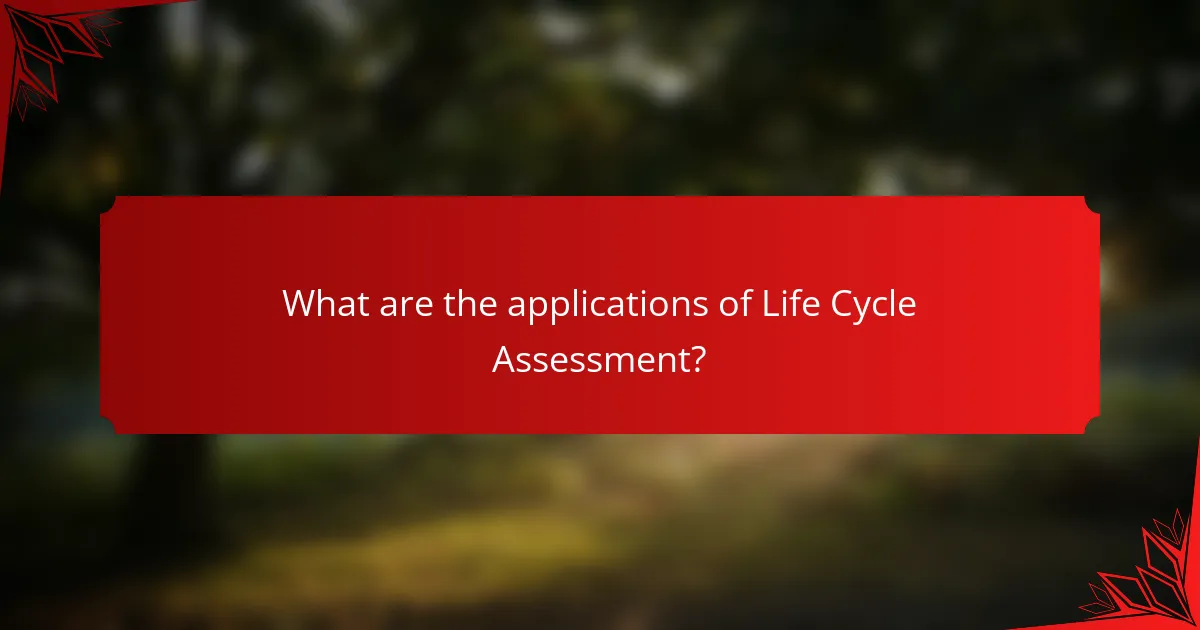 What are the applications of Life Cycle Assessment?